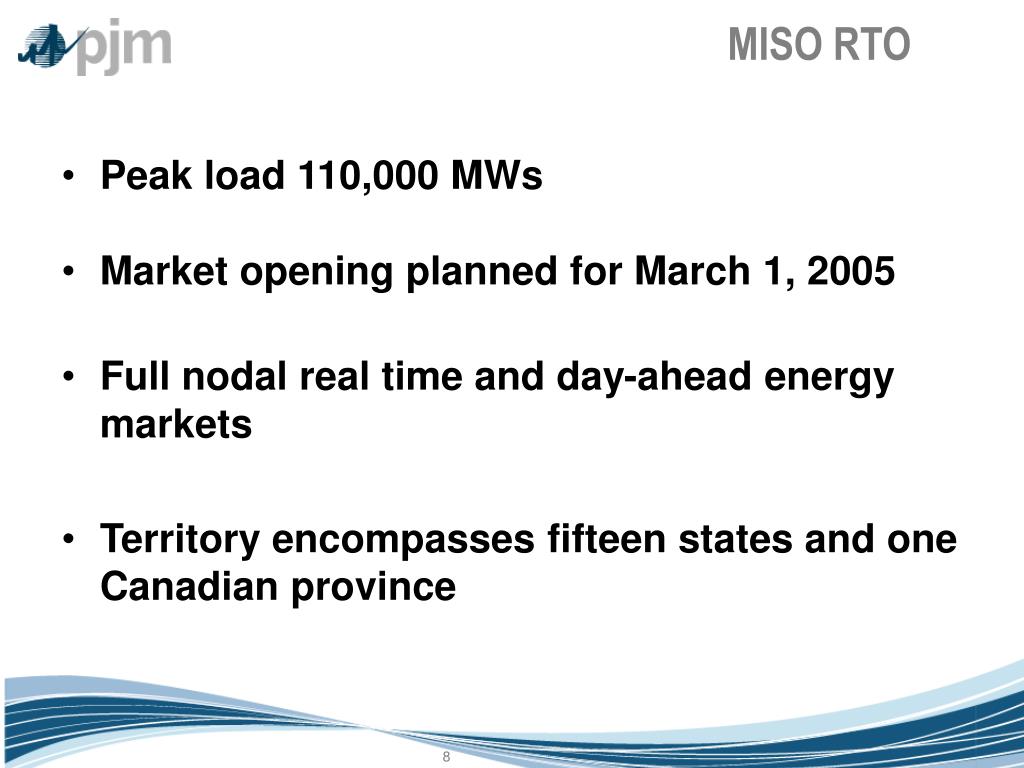 pjm

MISO RTO

• Peak load 110,000 MWs

• Market opening planned for March 1, 2005

• Full nodal real time and day-ahead energy markets

• Territory encompasses fifteen states and one Canadian province

8